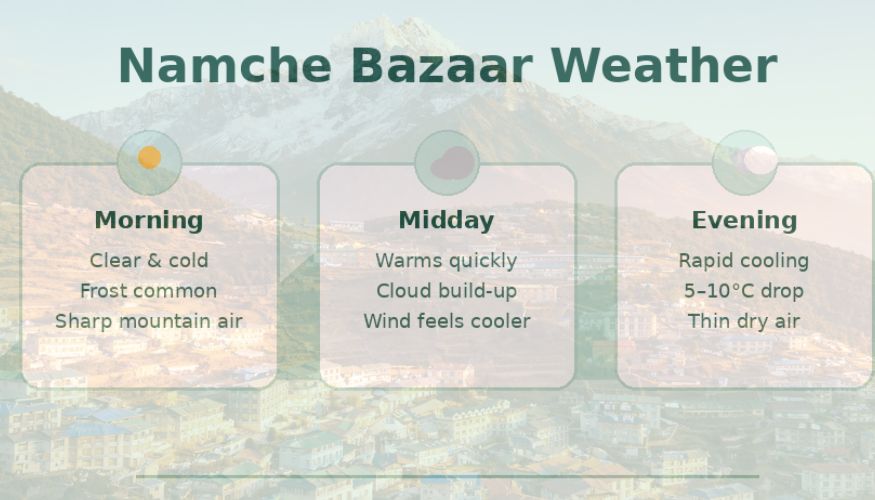 Namche Bazaar Weather

Morning

Clear & cold
Frost common
Sharp mountain air

Midday

Warms quickly
Cloud build-up
Wind feels cooler

Evening

Rapid cooling
5–10°C drop
Thin dry air